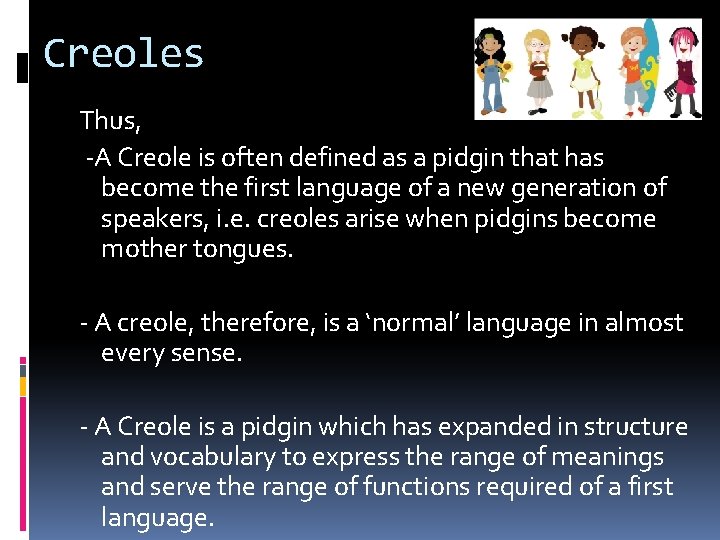 Creoles

Thus,

-A Creole is often defined as a pidgin that has become the first language of a new generation of speakers, i.e. creoles arise when pidgins become mother tongues.

- A creole, therefore, is a ‘normal’ language in almost every sense.

- A Creole is a pidgin which has expanded in structure and vocabulary to express the range of meanings and serve the range of functions required of a first language.